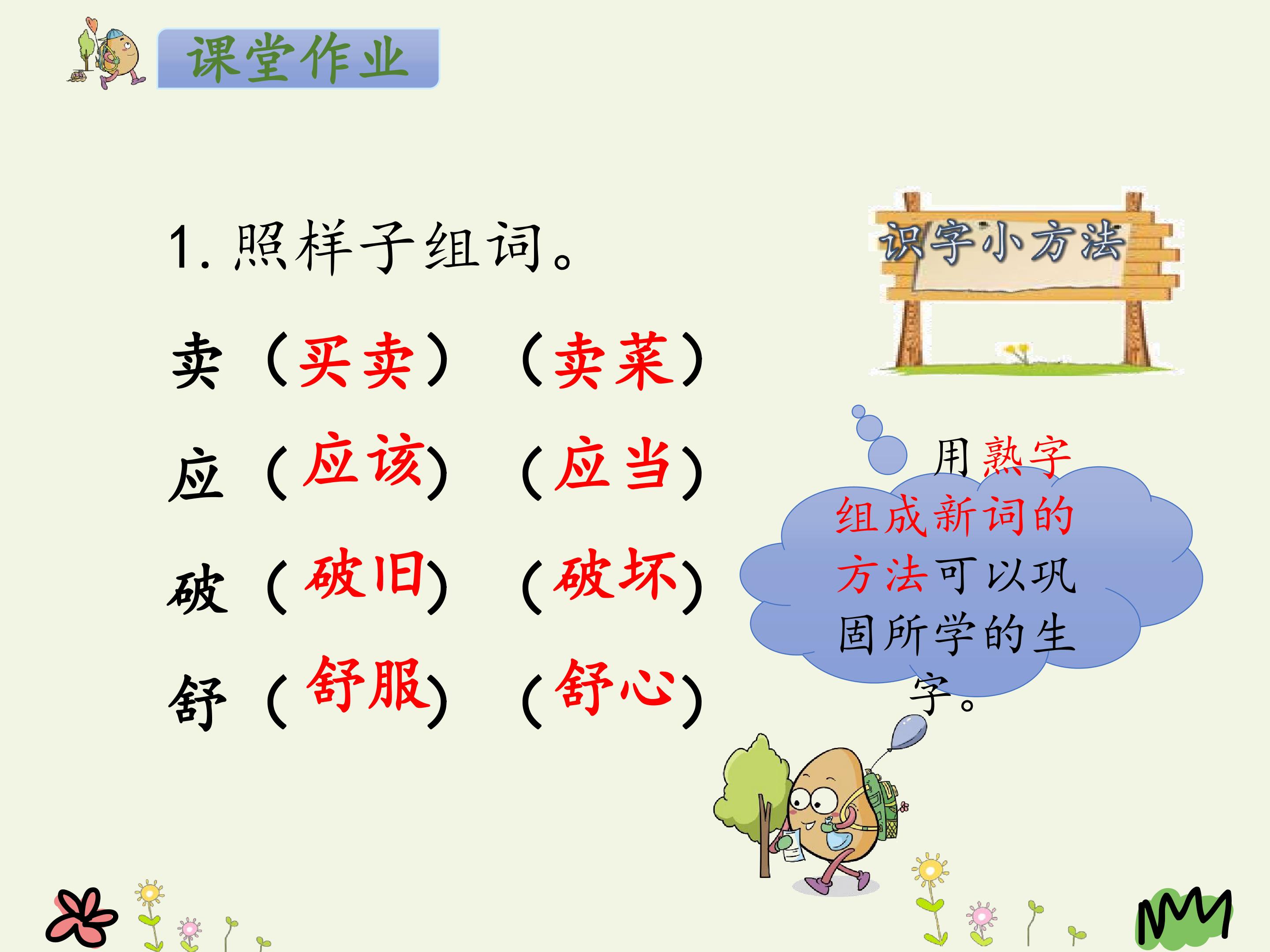 课堂作业

1.照样子组词。

卖（买卖） （卖菜）

应（应该） （应当）

破（破旧） （破坏）

舒（舒服） （舒心）

识字小方法

用熟字组成新词的方法可以巩固所学的生字。